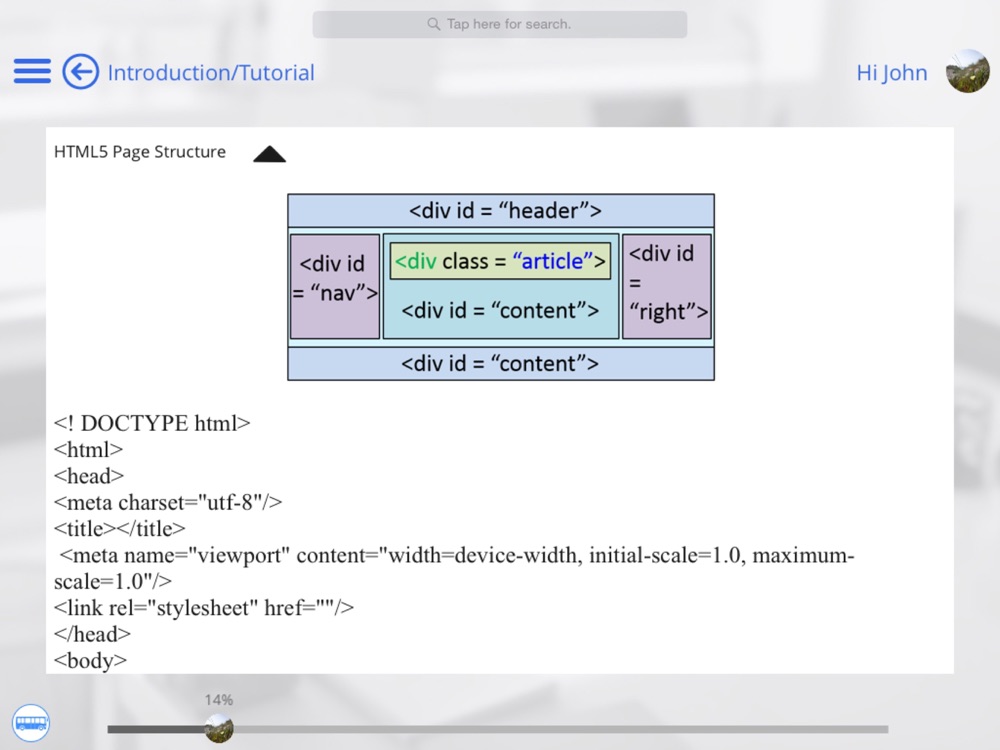 Tap here for search.

Introduction/Tutorial

Hi John

HTML5 Page Structure

<div id = “header”>

<div id = “nav”>

<div class = “article”>

<div id = “content”>

<div id = “right”>

<div id = “content”>

<! DOCTYPE html>
<html>
<head>
<meta charset="utf-8"/>
<title></title>
<meta name="viewport" content="width=device-width, initial-scale=1.0, maximum-scale=1.0"/>
<link rel="stylesheet" href=""/>
</head>
<body>

14%